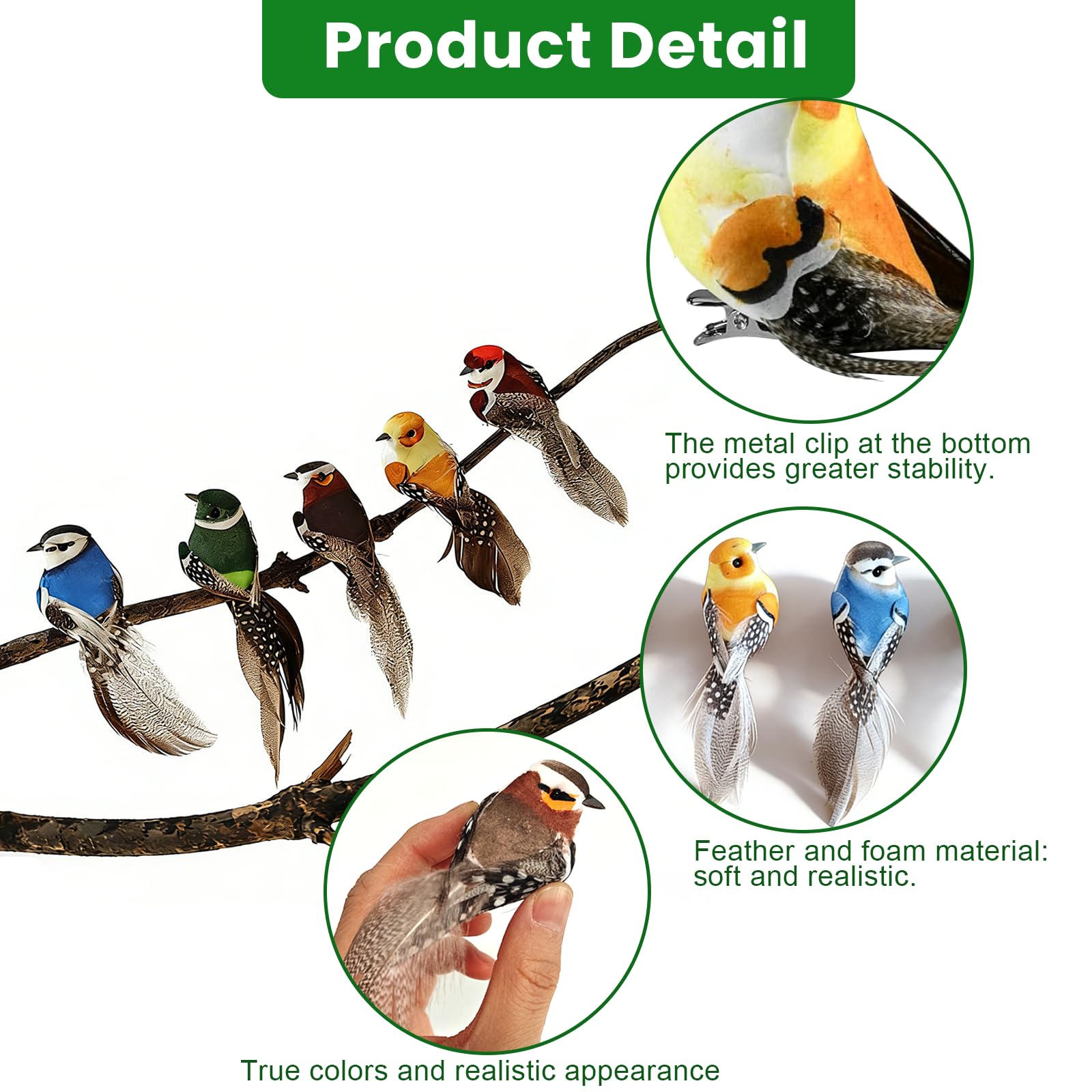 Product Detail

The metal clip at the bottom provides greater stability.

Feather and foam material: soft and realistic.

True colors and realistic appearance